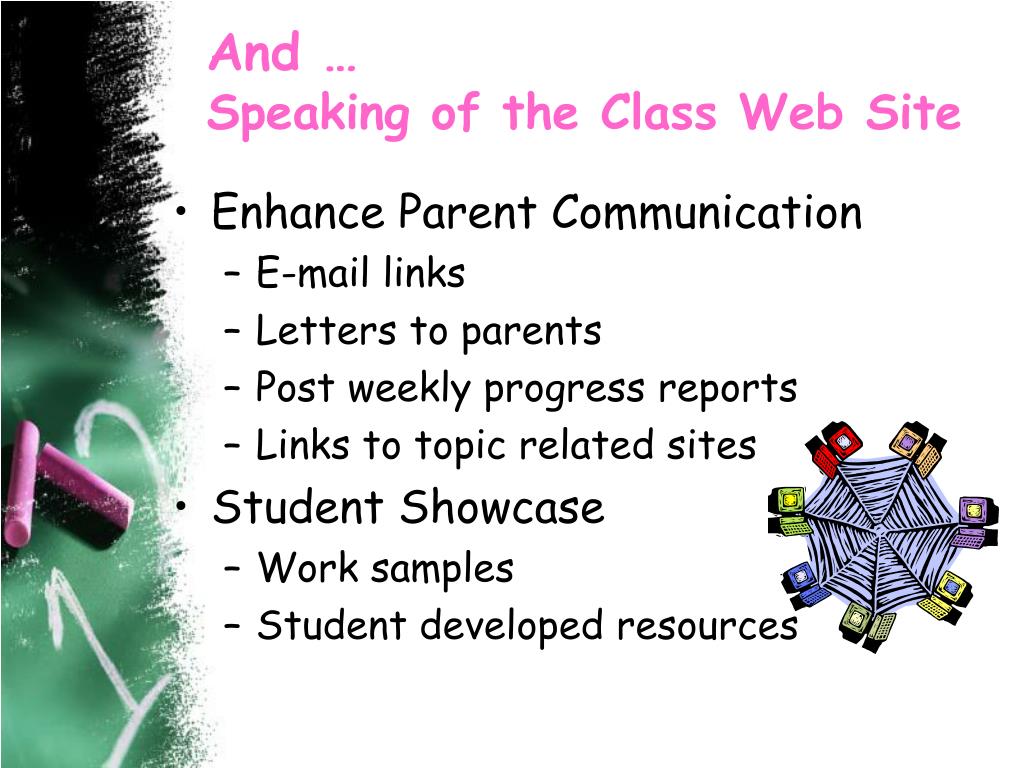 And …
Speaking of the Class Web Site

• Enhance Parent Communication
– E-mail links
– Letters to parents
– Post weekly progress reports
– Links to topic related sites
• Student Showcase
– Work samples
– Student developed resources